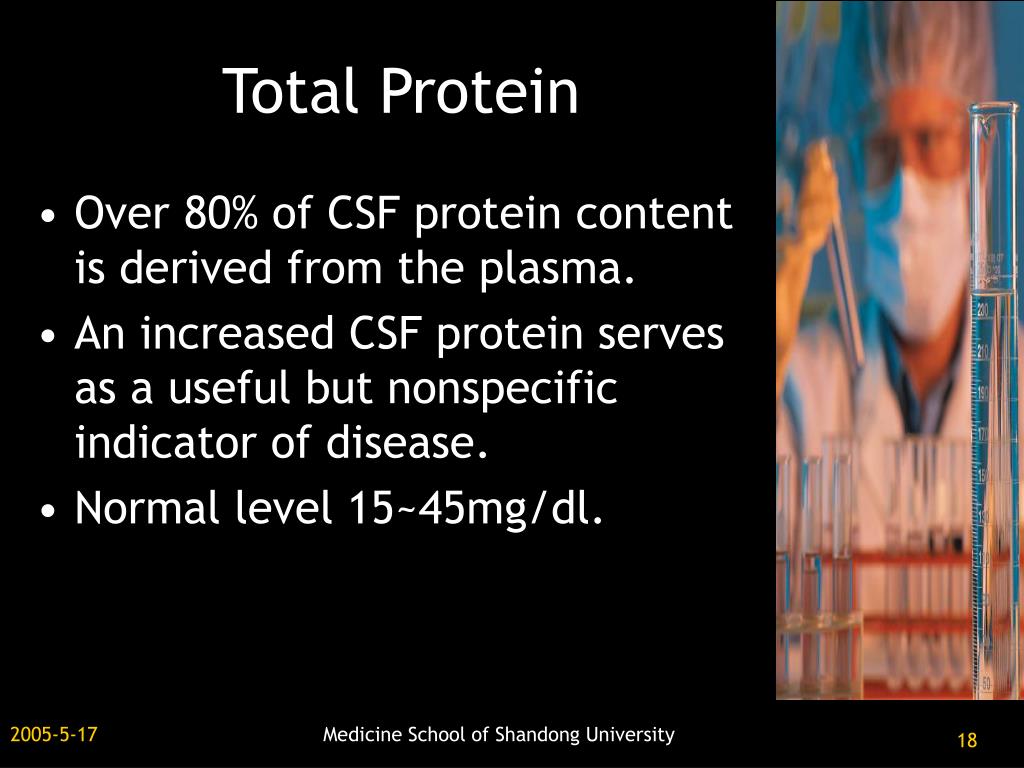 Total Protein

• Over 80% of CSF protein content is derived from the plasma.
• An increased CSF protein serves as a useful but nonspecific indicator of disease.
• Normal level 15~45mg/dl.

2005-5-17
Medicine School of Shandong University
18